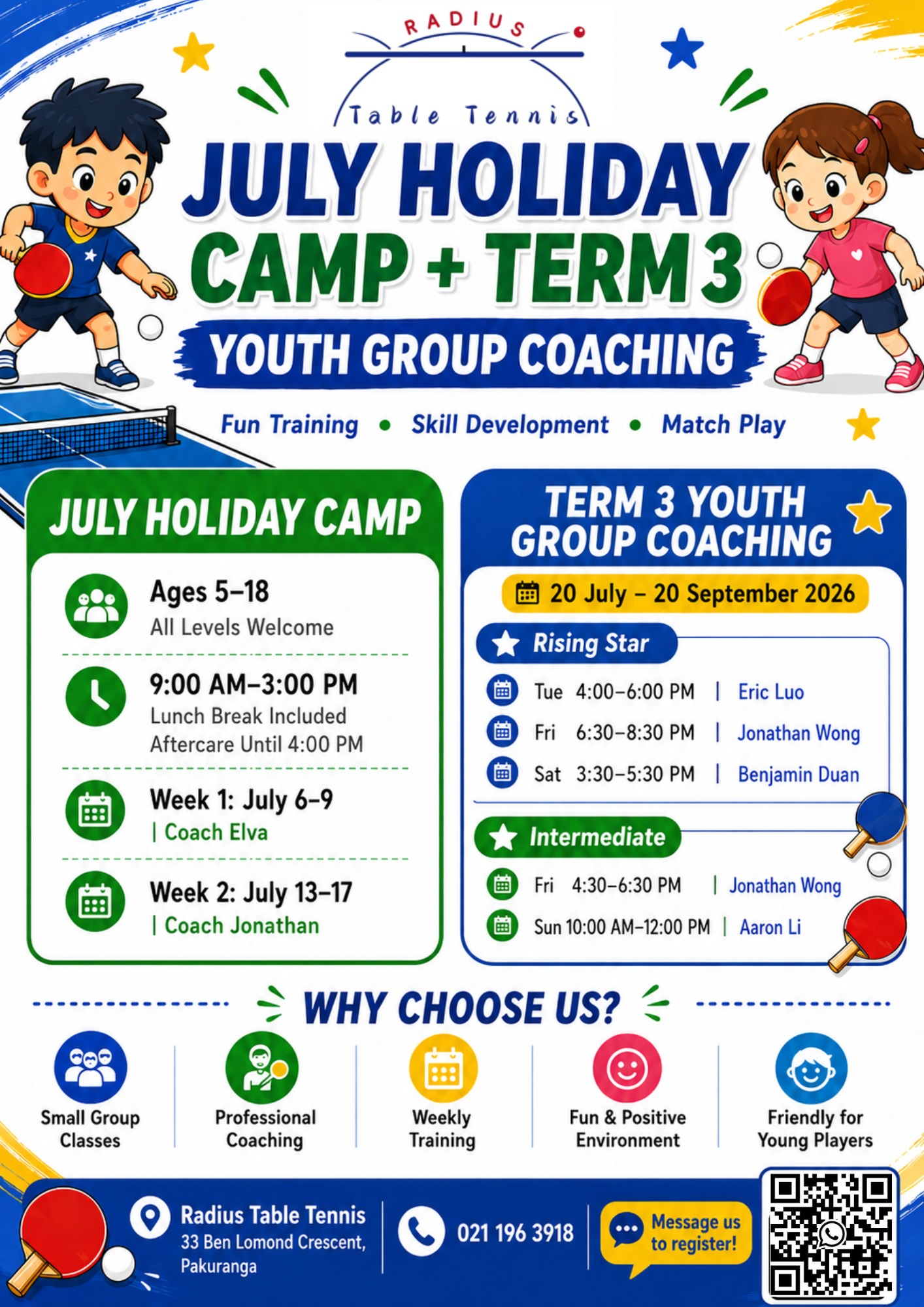 RADIUS
Table Tennis

JULY HOLIDAY CAMP + TERM 3
YOUTH GROUP COACHING

Fun Training • Skill Development • Match Play

JULY HOLIDAY CAMP

Ages 5–18
All Levels Welcome

9:00 AM–3:00 PM
Lunch Break Included
Aftercare Until 4:00 PM

Week 1: July 6–9
| Coach Elva

Week 2: July 13–17
| Coach Jonathan

TERM 3 YOUTH GROUP COACHING

20 July – 20 September 2026

Rising Star
Tue 4:00–6:00 PM | Eric Luo
Fri 6:30–8:30 PM | Jonathan Wong
Sat 3:30–5:30 PM | Benjamin Duan

Intermediate
Fri 4:30–6:30 PM | Jonathan Wong
Sun 10:00 AM–12:00 PM | Aaron Li

WHY CHOOSE US?

Small Group Classes
Professional Coaching
Weekly Training
Fun & Positive Environment
Friendly for Young Players

Radius Table Tennis
33 Ben Lomond Crescent, Pakuranga

021 196 3918

Message us to register!